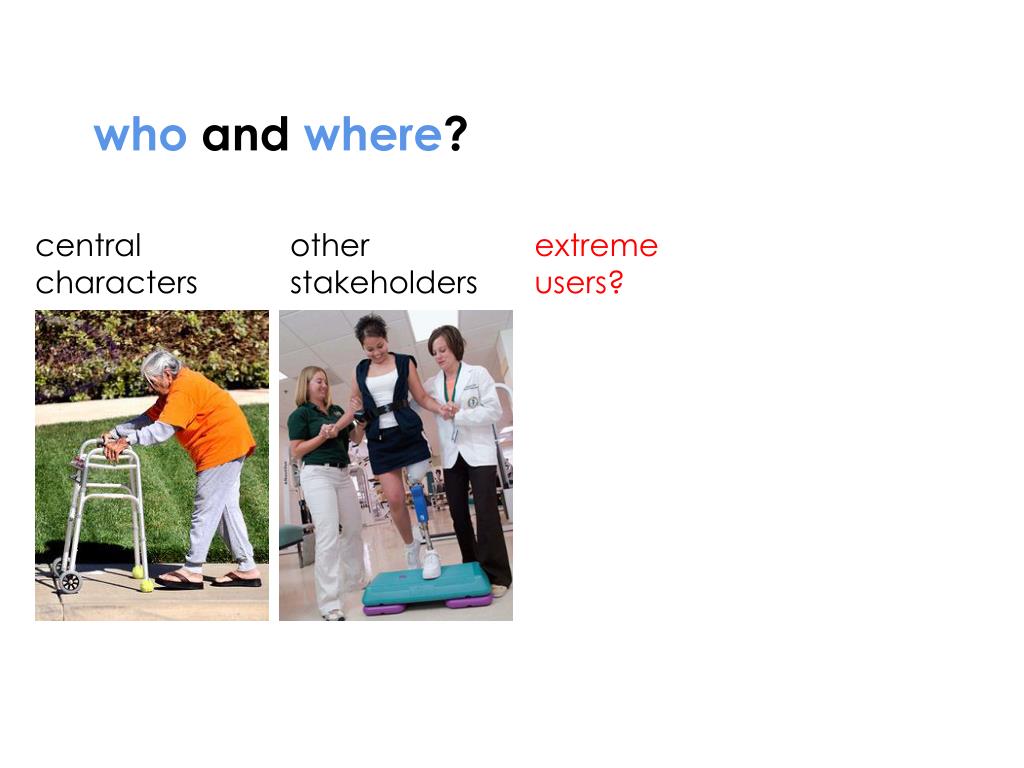 who and where?

central characters

other stakeholders

extreme users?